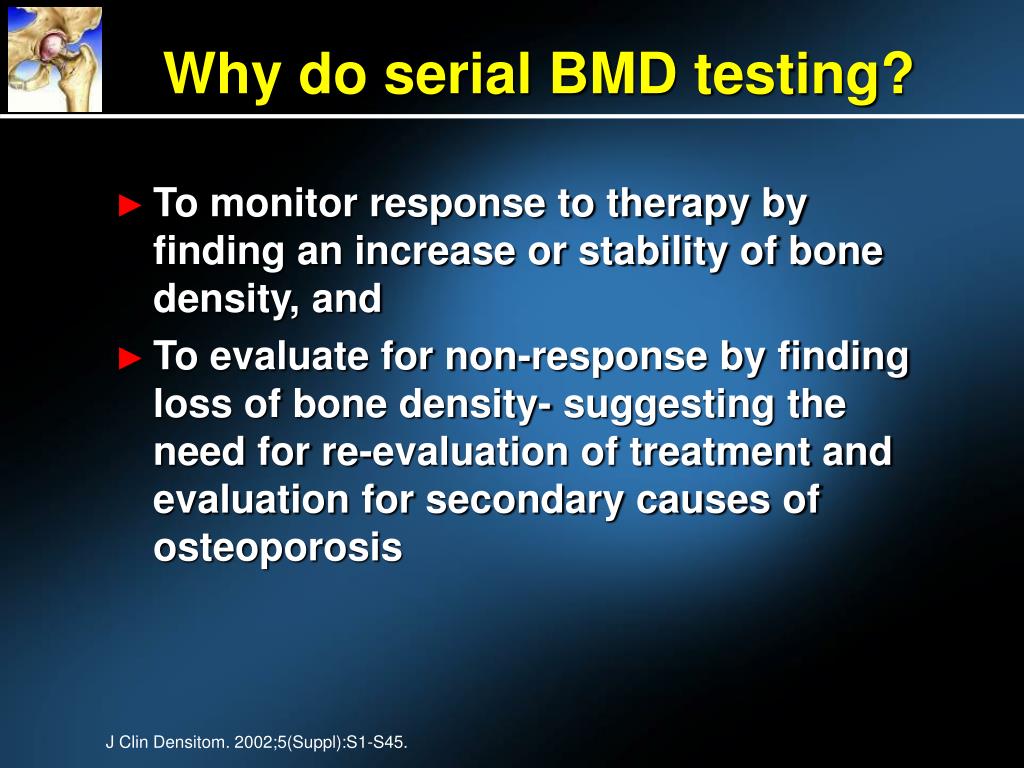 Why do serial BMD testing?

► To monitor response to therapy by finding an increase or stability of bone density, and

► To evaluate for non-response by finding loss of bone density- suggesting the need for re-evaluation of treatment and evaluation for secondary causes of osteoporosis

J Clin Densitom. 2002;5(Suppl):S1-S45.